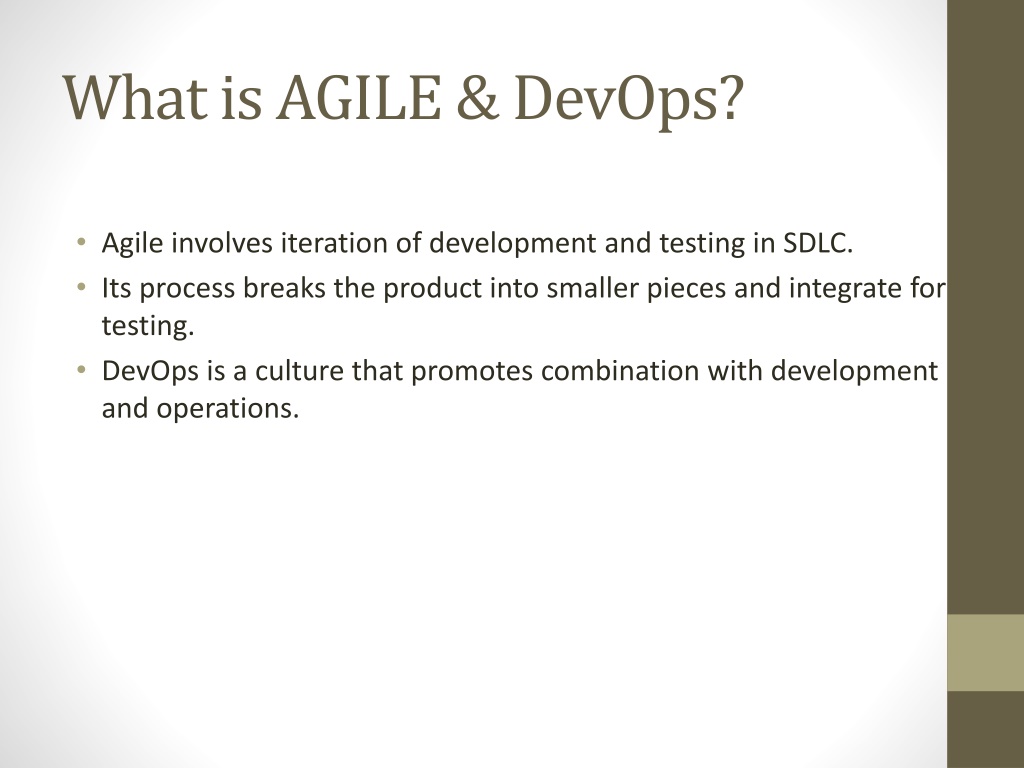 What is AGILE & DevOps?

• Agile involves iteration of development and testing in SDLC.
• Its process breaks the product into smaller pieces and integrate for testing.
• DevOps is a culture that promotes combination with development and operations.